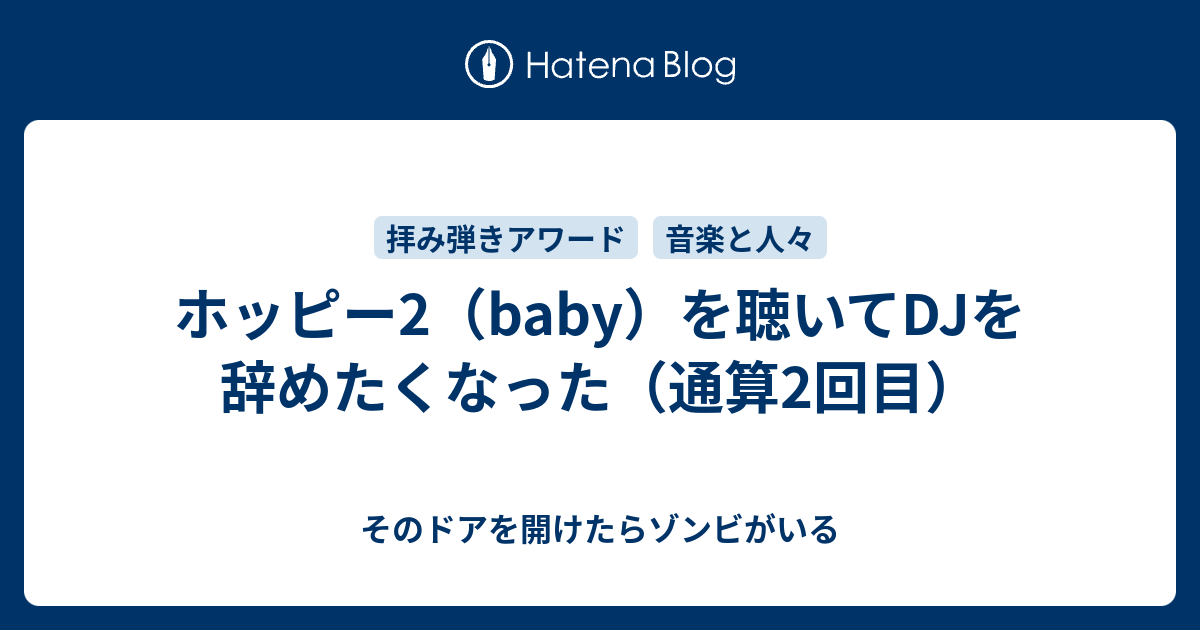 Hatena Blog

拝み弾きアワード 音楽と人々

ホッピー2（baby）を聴いてDJを辞めたくなった（通算2回目）

そのドアを開けたらゾンビがいる